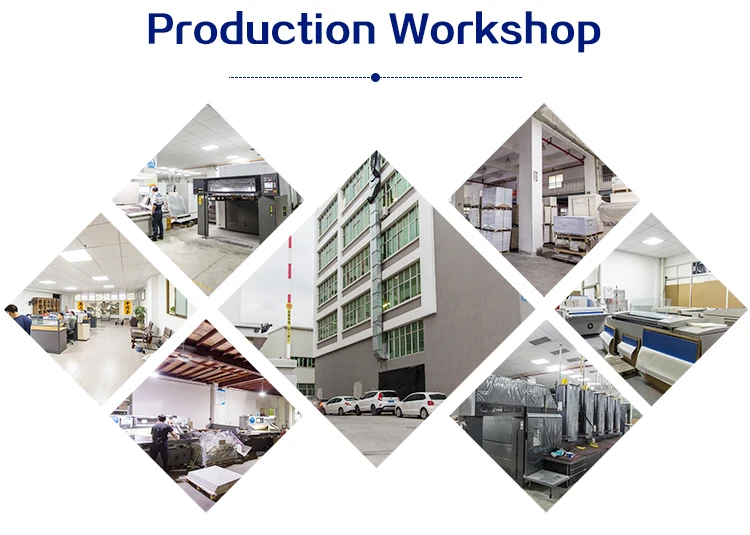 Production Workshop